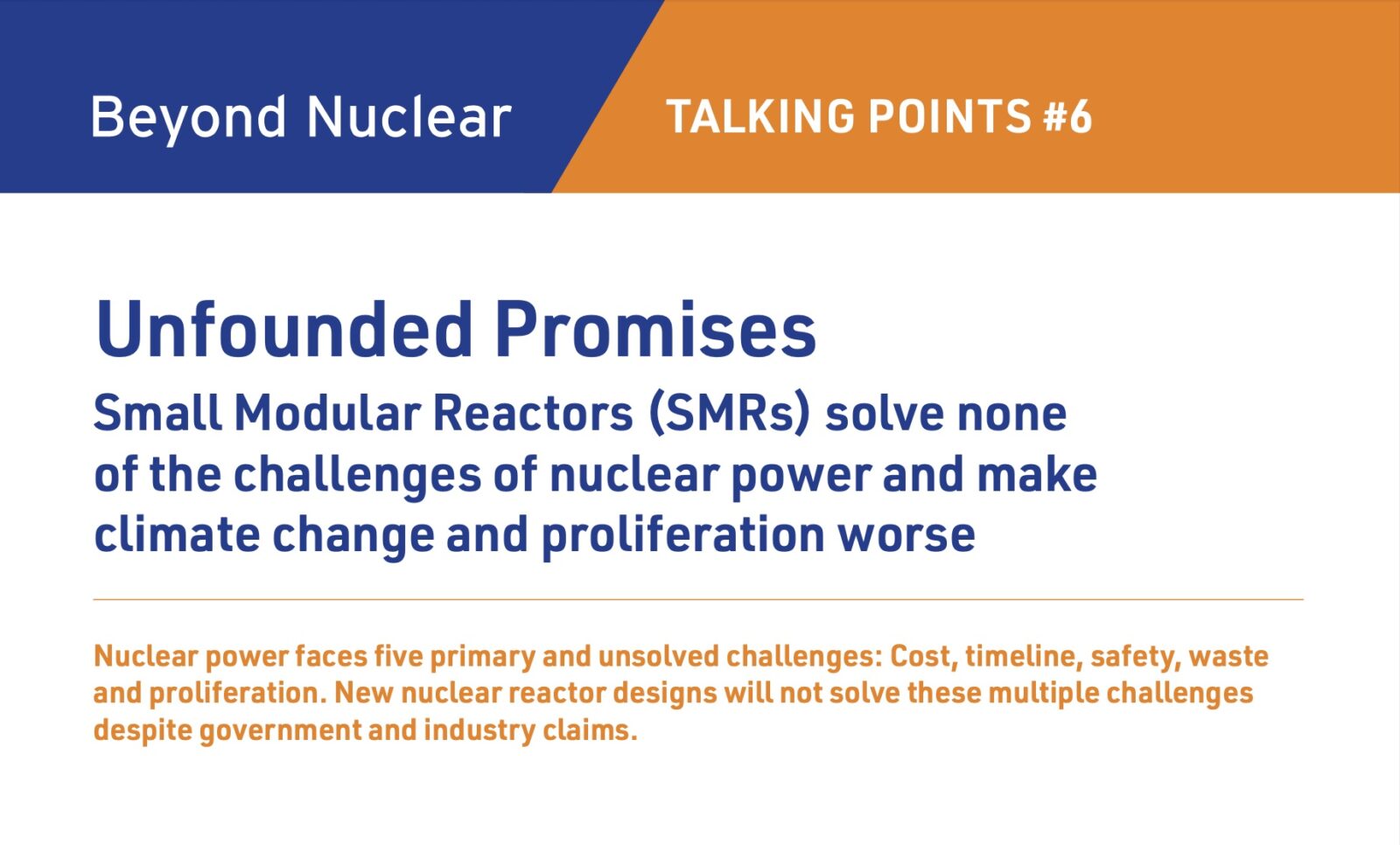 Beyond Nuclear

TALKING POINTS #6

Unfounded Promises

Small Modular Reactors (SMRs) solve none of the challenges of nuclear power and make climate change and proliferation worse

Nuclear power faces five primary and unsolved challenges: Cost, timeline, safety, waste and proliferation. New nuclear reactor designs will not solve these multiple challenges despite government and industry claims.